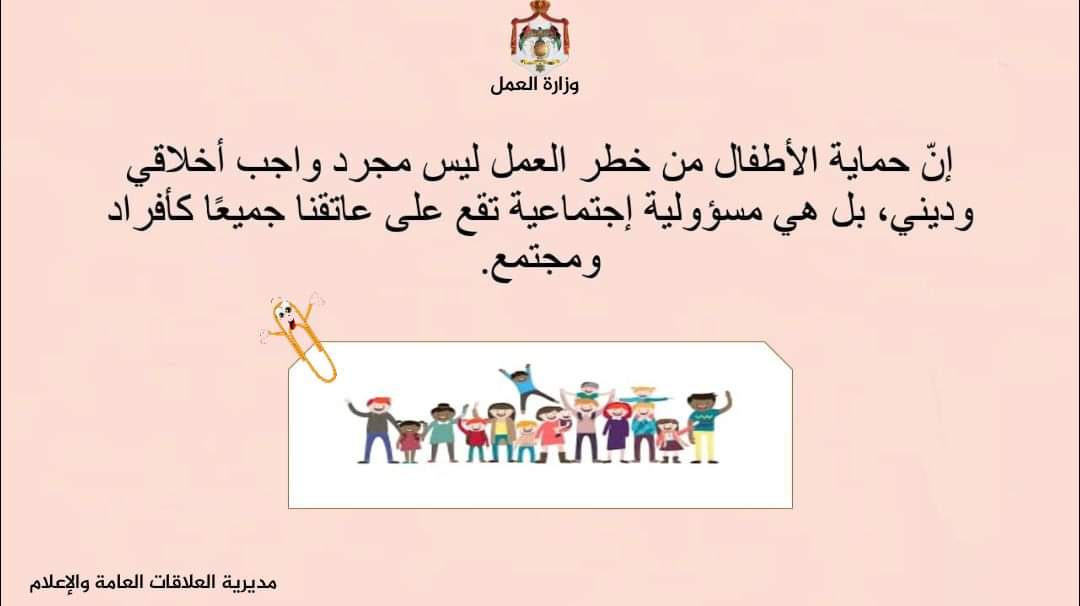 وزارة العمل

إنّ حماية الأطفال من خطر العمل ليس مجرد واجب أخلاقي وديني، بل هي مسؤولية إجتماعية تقع على عاتقنا جميعًا كأفراد ومجتمع.

مديرية العلاقات العامة والإعلام